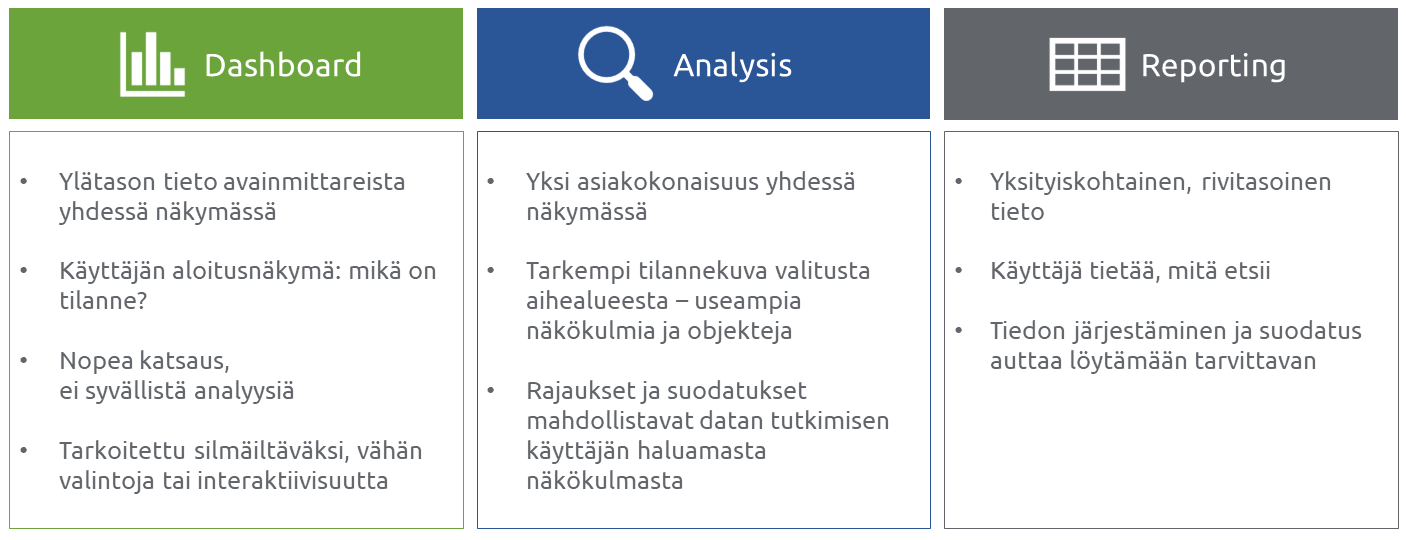 Dashboard

• Ylätason tieto avainmittareista yhdessä näkymässä

• Käyttäjän aloitusnäkymä: mikä on tilanne?

• Nopea katsaus, ei syvällistä analyysiä

• Tarkoitettu silmäiltäväksi, vähän valintoja tai interaktiivisuutta

Analysis

• Yksi asiakokonaisuus yhdessä näkymässä

• Tarkempi tilannekuva valitusta aihealueesta – useampia näkökulmia ja objekteja

• Rajaukset ja suodatukset mahdollistavat datan tutkimisen käyttäjän haluamasta näkökulmasta

Reporting

• Yksityiskohtainen, rivitasoinen tieto

• Käyttäjä tietää, mitä etsii

• Tiedon järjestäminen ja suodatus auttaa löytämään tarvittavan